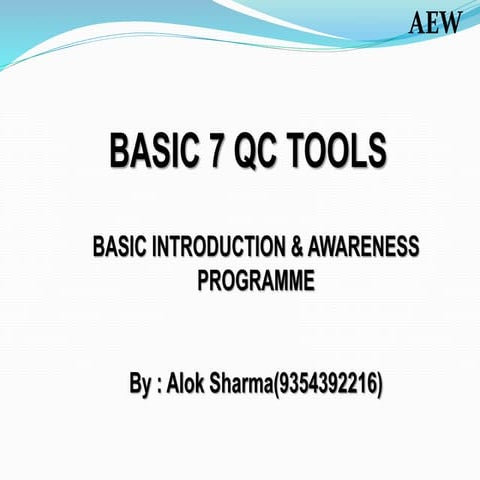 AEW

BASIC 7 QC TOOLS

BASIC INTRODUCTION & AWARENESS PROGRAMME

By : Alok Sharma(9354392216)